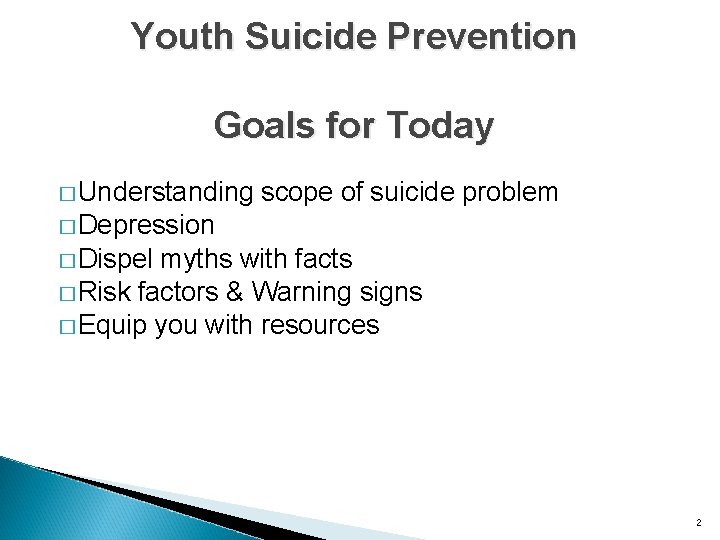 Youth Suicide Prevention

Goals for Today

□ Understanding scope of suicide problem
□ Depression
□ Dispel myths with facts
□ Risk factors & Warning signs
□ Equip you with resources

2